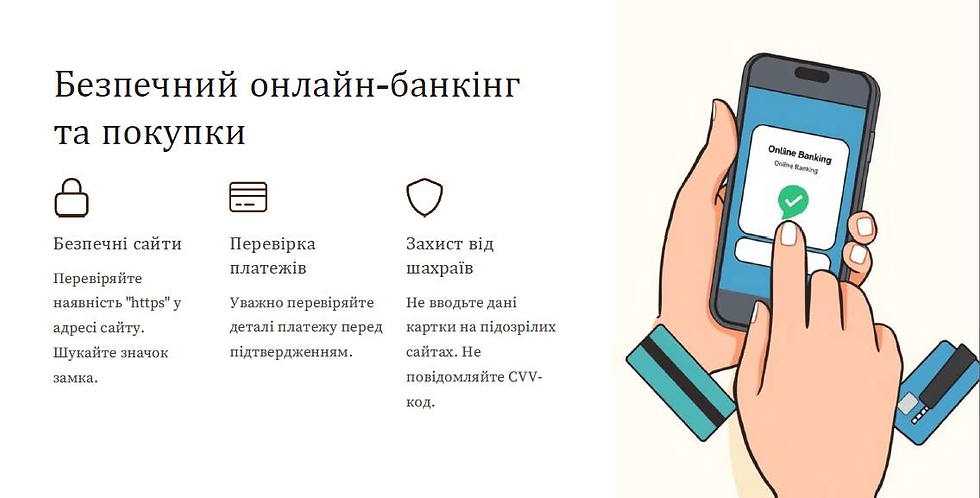 Безпечний онлайн-банкінг та покупки

Безпечні сайти

Перевіряйте наявність "https" у адресі сайту. Шукайте значок замка.

Перевірка платежів

Уважно перевіряйте деталі платежу перед підтвердженням.

Захист від шахраїв

Не вводьте дані картки на підозрілих сайтах. Не повідомляйте CVV-код.

Online Banking
Online Banking